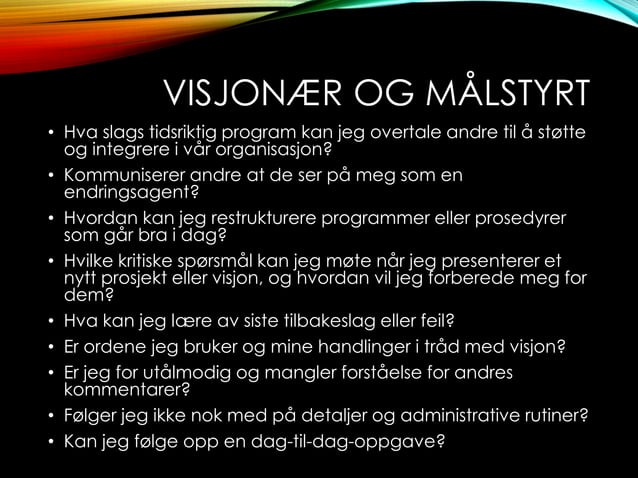 VISJONÆR OG MÅLSTYRT

• Hva slags tidsriktig program kan jeg overtale andre til å støtte og integrere i vår organisasjon?
• Kommuniserer andre at de ser på meg som en endringsagent?
• Hvordan kan jeg restrukturere programmer eller prosedyrer som går bra i dag?
• Hvilke kritiske spørsmål kan jeg møte når jeg presenterer et nytt prosjekt eller visjon, og hvordan vil jeg forberede meg for dem?
• Hva kan jeg lære av siste tilbakeslag eller feil?
• Er ordene jeg bruker og mine handlinger i tråd med visjon?
• Er jeg for utålmodig og mangler forståelse for andres kommentarer?
• Følger jeg ikke nok med på detaljer og administrative rutiner?
• Kan jeg følge opp en dag-til-dag-oppgave?